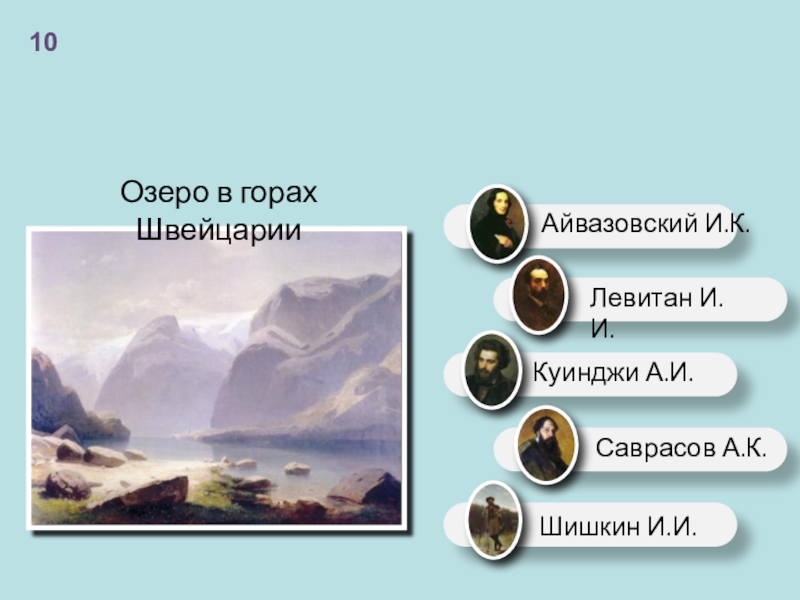 10

Озеро в горах Швейцарии

Айвазовский И.К.

Левитан И. И.

Куинджи А.И.

Саврасов А.К.

Шишкин И.И.